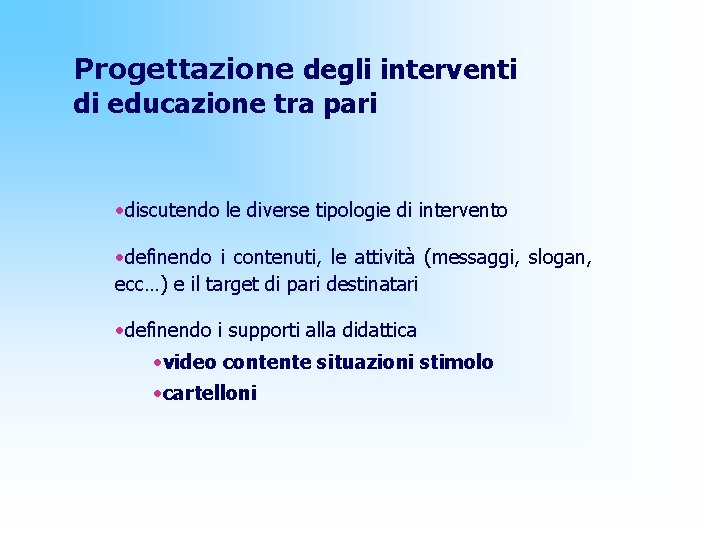 Progettazione degli interventi di educazione tra pari

•discutendo le diverse tipologie di intervento

•definendo i contenuti, le attività (messaggi, slogan, ecc…) e il target di pari destinatari

•definendo i supporti alla didattica
•video contente situazioni stimolo
•cartelloni